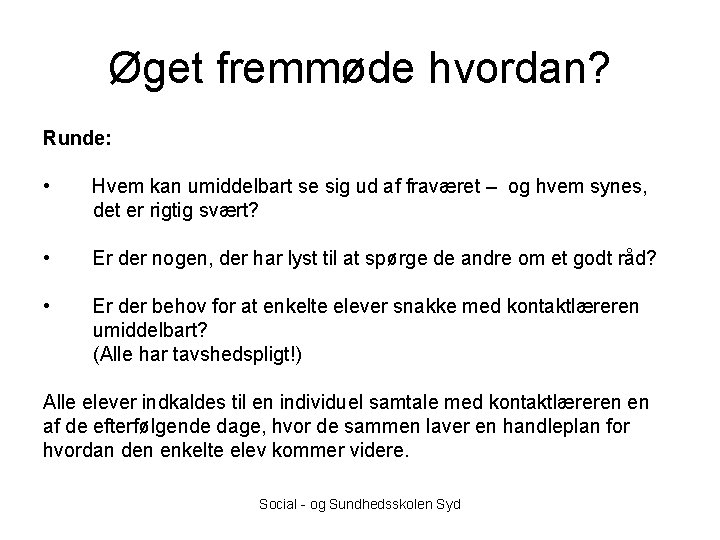 Øget fremmøde hvordan?

Runde:

• Hvem kan umiddelbart se sig ud af fraværet – og hvem synes, det er rigtig svært?

• Er der nogen, der har lyst til at spørge de andre om et godt råd?

• Er der behov for at enkelte elever snakke med kontaktlæreren umiddelbart?
(Alle har tavshedspligt!)

Alle elever indkaldes til en individuel samtale med kontaktlæreren en af de efterfølgende dage, hvor de sammen laver en handleplan for hvordan den enkelte elev kommer videre.

Social - og Sundhedsskolen Syd